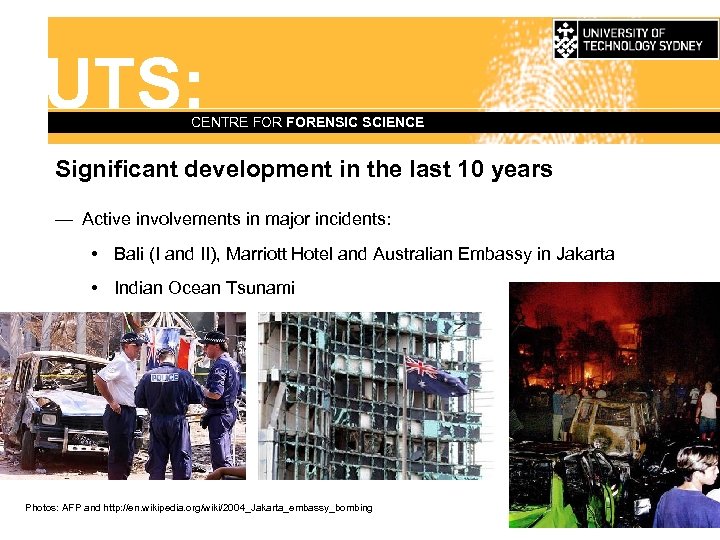 UNIVERSITY OF TECHNOLOGY SYDNEY

UTS:

CENTRE FOR FORENSIC SCIENCE

Significant development in the last 10 years

— Active involvements in major incidents:

• Bali (I and II), Marriott Hotel and Australian Embassy in Jakarta

• Indian Ocean Tsunami

POLICE

Photos: AFP and http://en.wikipedia.org/wiki/2004_Jakarta_embassy_bombing